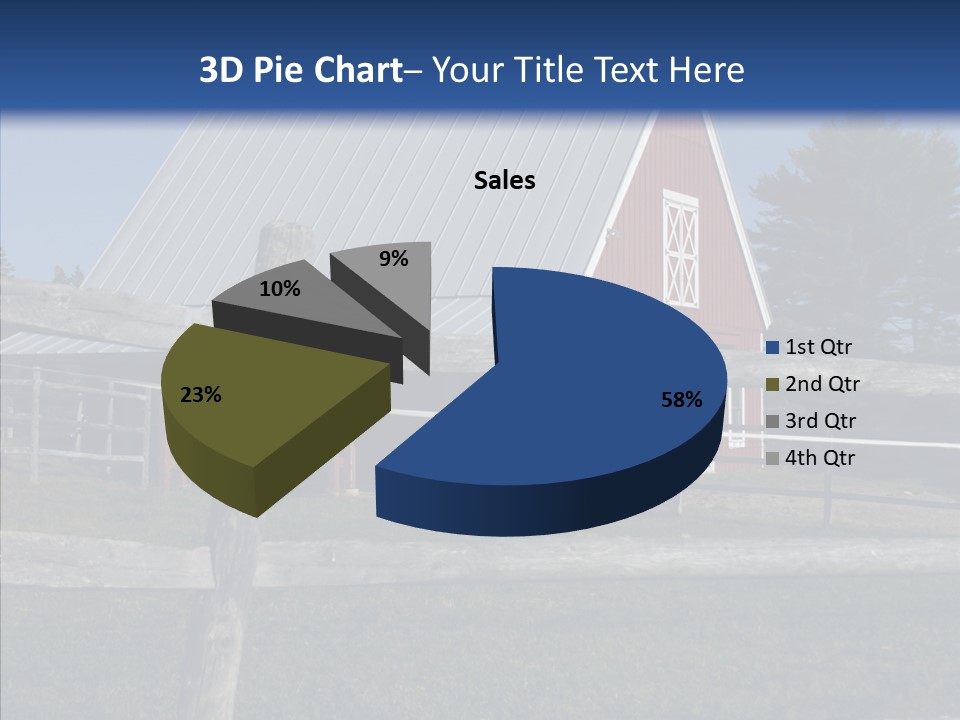 3D Pie Chart– Your Title Text Here

Sales

9%

10%

23%

58%

1st Qtr
2nd Qtr
3rd Qtr
4th Qtr